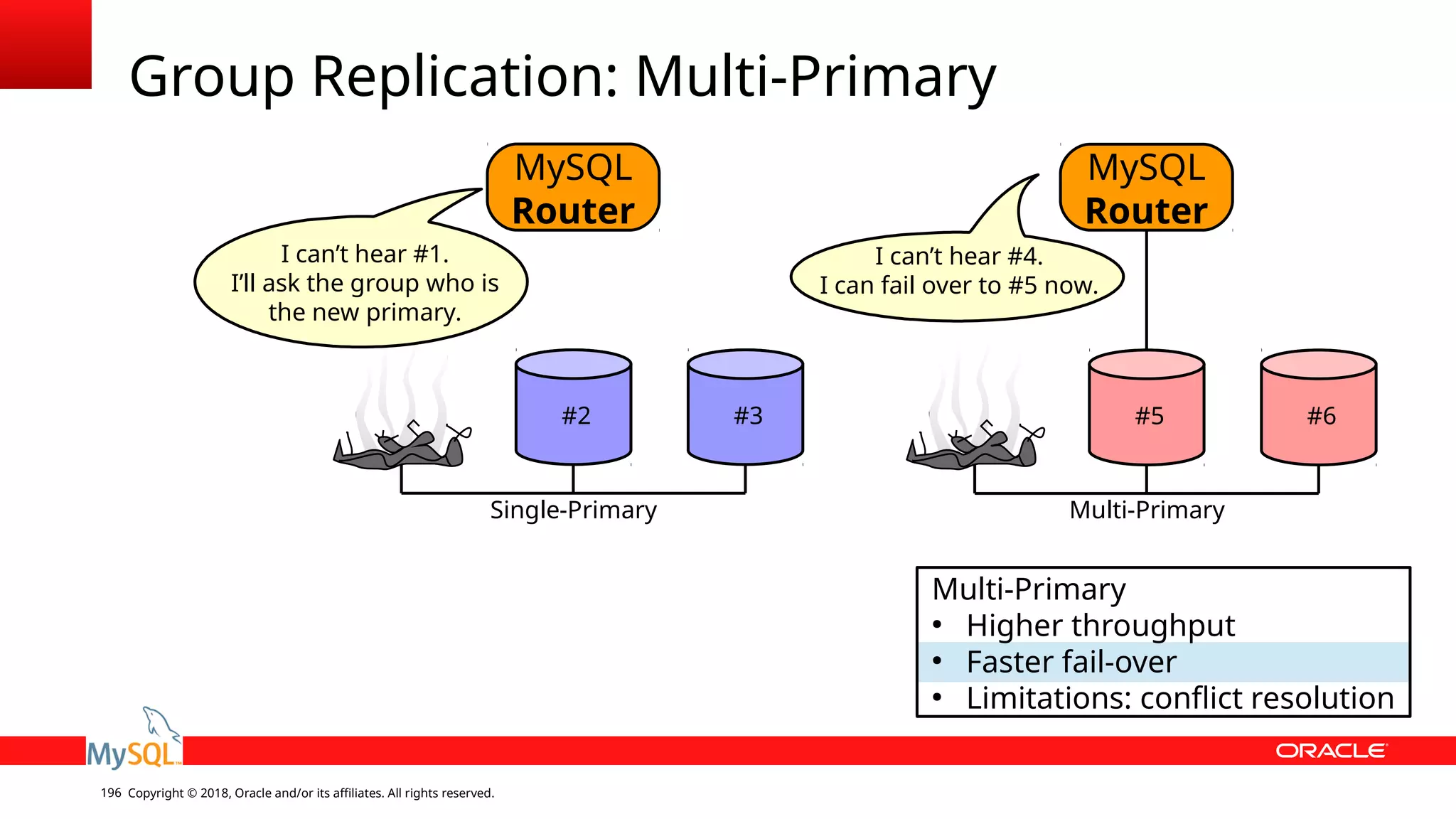 Group Replication: Multi-Primary

MySQL Router

I can't hear #1.
I'll ask the group who is the new primary.

#2

#3

Single-Primary

MySQL Router

I can't hear #4.
I can fail over to #5 now.

#5

#6

Multi-Primary

Multi-Primary
• Higher throughput
• Faster fail-over
• Limitations: conflict resolution

MySQL

ORACLE

196 Copyright © 2018, Oracle and/or its affiliates. All rights reserved.